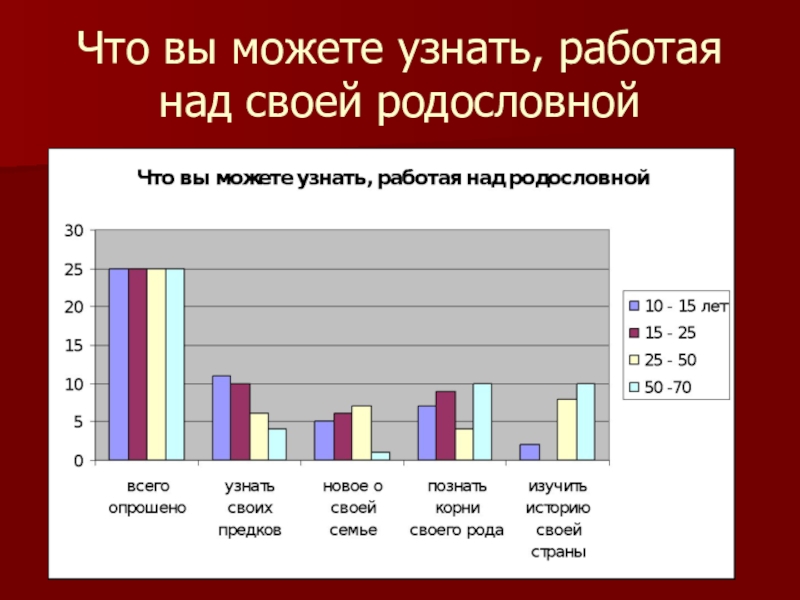 Что вы можете узнать, работая над своей родословной

Что вы можете узнать, работая над родословной

30
25
20
15
10
5
0

всего опрошено
узнать своих предков
новое о своей семье
познать корни своего рода
изучить историю своей страны

10 - 15 лет
15 - 25
25 - 50
50 -70